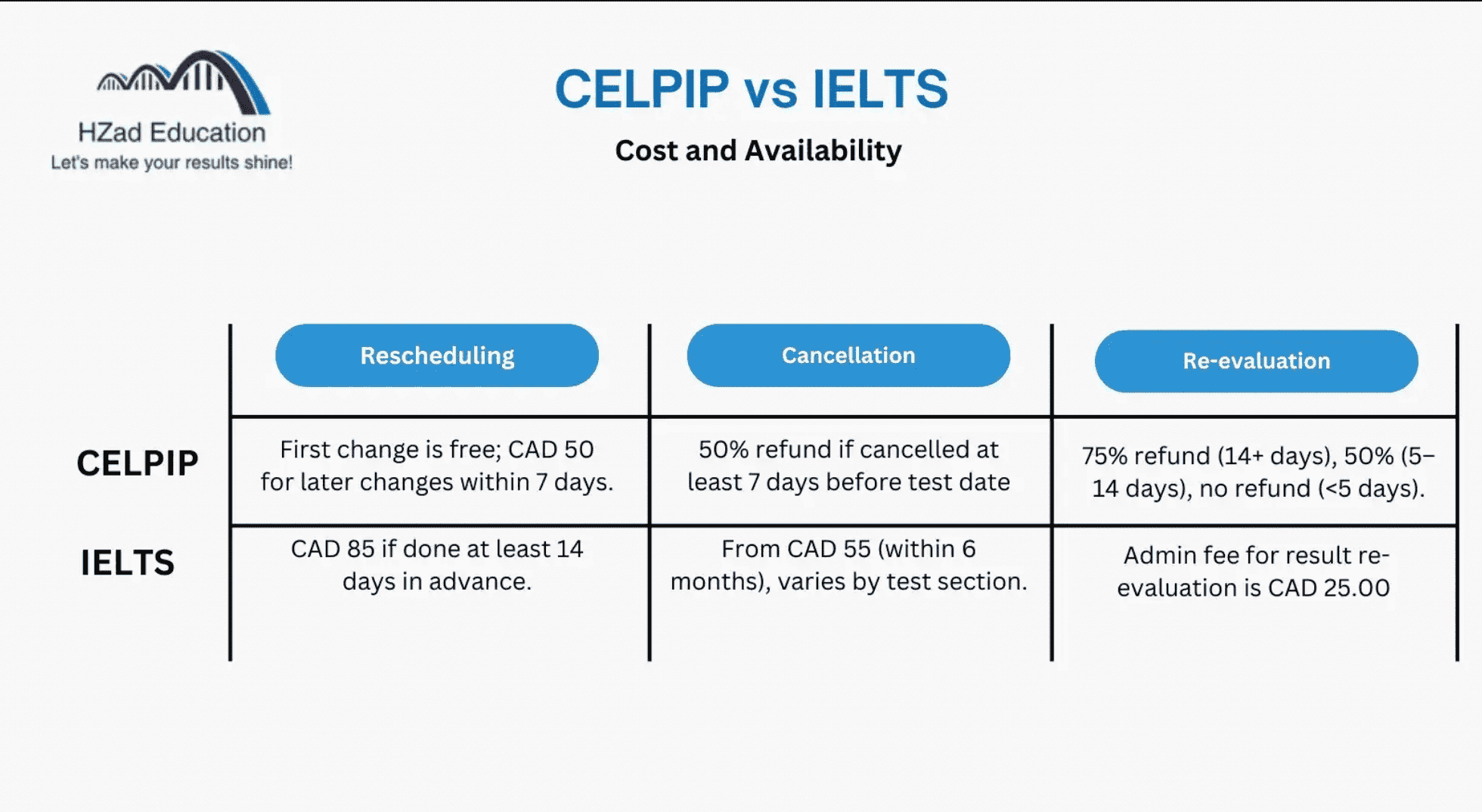 HZad Education
Let's make your results shine!

CELPIP vs IELTS

Cost and Availability

| | Rescheduling | Cancellation | Re-evaluation |
|---|---|---|---|
| CELPIP | First change is free; CAD 50 for later changes within 7 days. | 50% refund if cancelled at least 7 days before test date | 75% refund (14+ days), 50% (5–14 days), no refund (<5 days). |
| IELTS | CAD 85 if done at least 14 days in advance. | From CAD 55 (within 6 months), varies by test section. | Admin fee for result re-evaluation is CAD 25.00 |